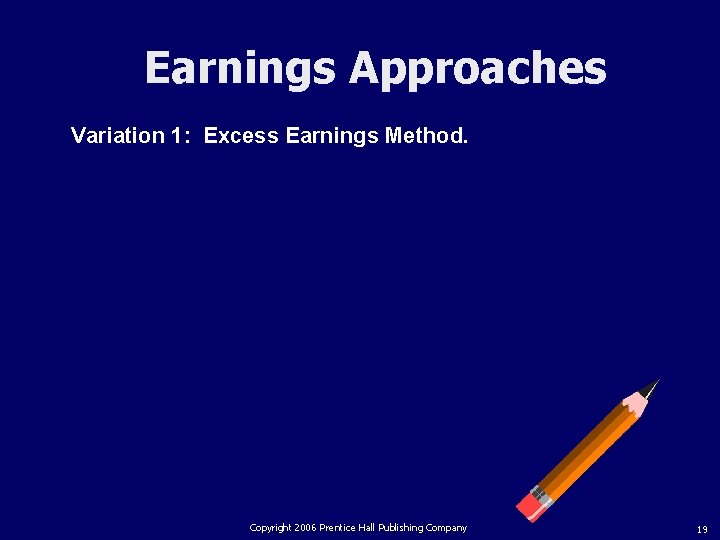 Earnings Approaches

Variation 1: Excess Earnings Method.

Copyright 2006 Prentice Hall Publishing Company

19